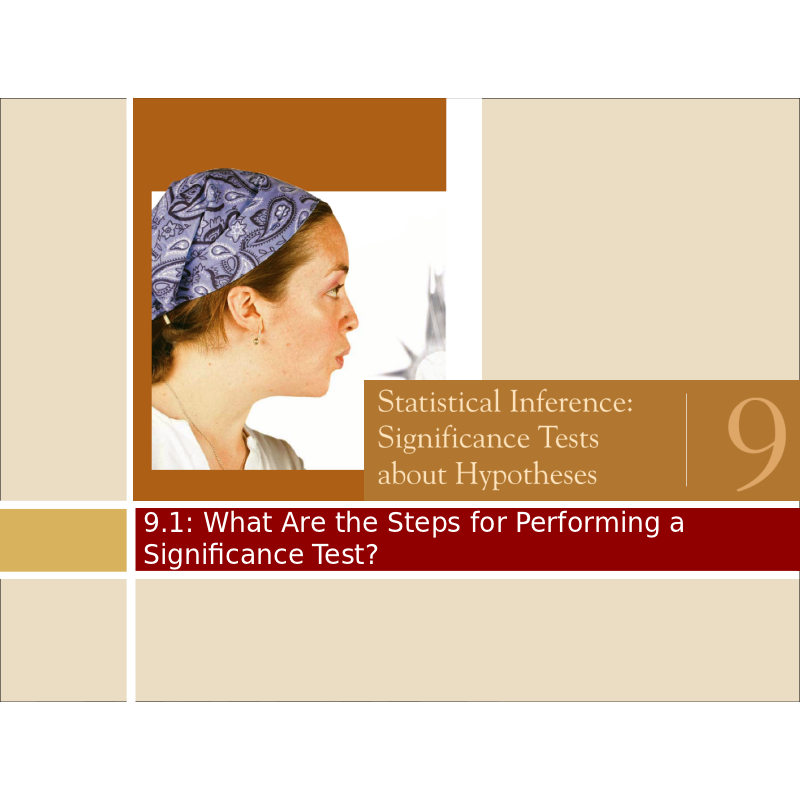 Statistical Inference: Significance Tests about Hypotheses

9

9.1: What Are the Steps for Performing a Significance Test?